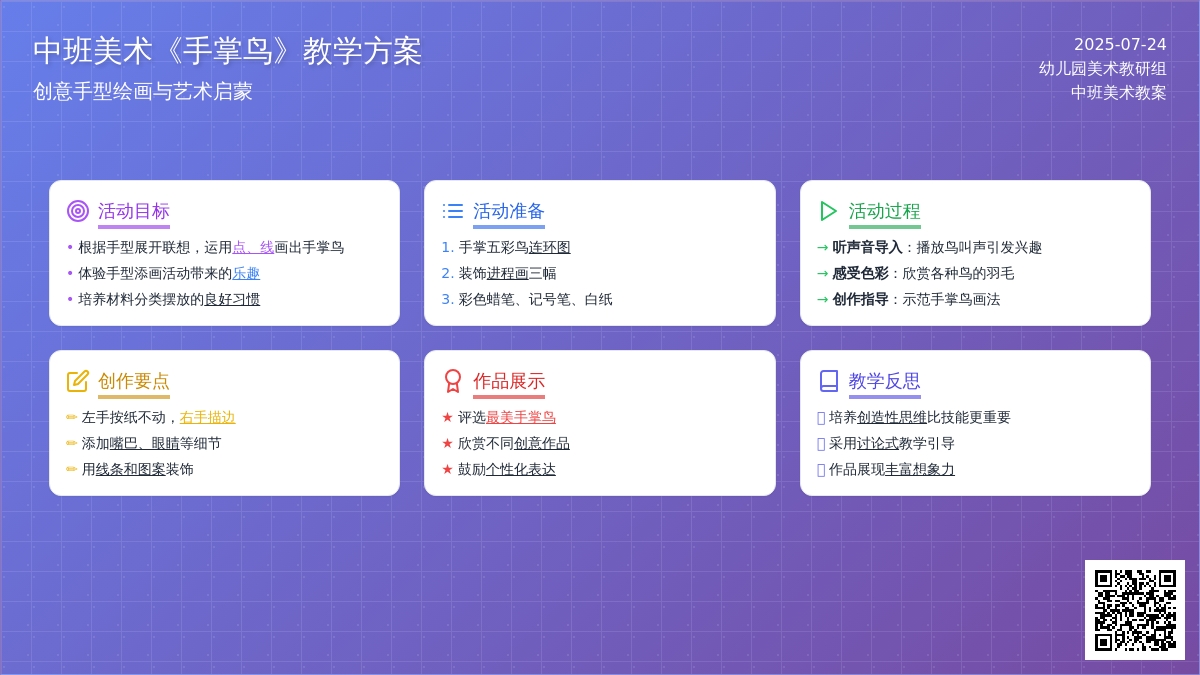 中班美术《手掌鸟》教学方案

创意手型绘画与艺术启蒙

2025-07-24
幼儿园美术教研组
中班美术教案

活动目标
• 根据手型展开联想，运用点、线画出手掌鸟
• 体验手型添画活动带来的乐趣
• 培养材料分类摆放的良好习惯

活动准备
1. 手掌五彩鸟连环图
2. 装饰进程画三幅
3. 彩色蜡笔、记号笔、白纸

活动过程
→ 听声音导入：播放鸟叫声引发兴趣
→ 感受色彩：欣赏各种鸟的羽毛
→ 创作指导：示范手掌鸟画法

创作要点
✏ 左手按纸不动，右手描边
✏ 添加嘴巴、眼睛等细节
✏ 用线条和图案装饰

作品展示
★ 评选最美手掌鸟
★ 欣赏不同创意作品
★ 鼓励个性化表达

教学反思
培养创造性思维比技能更重要
采用讨论式教学引导
作品展现丰富想象力